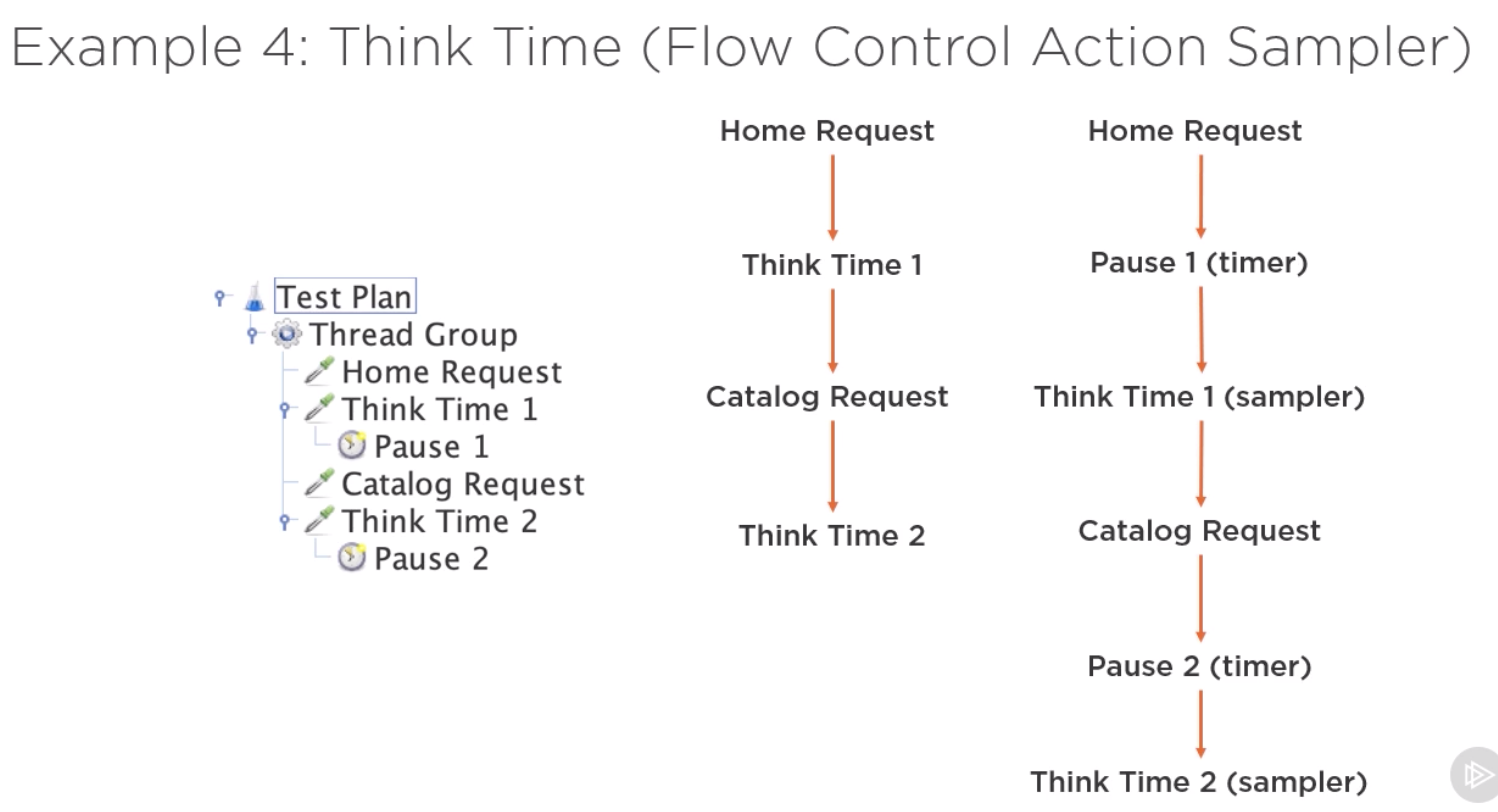 Example 4: Think Time (Flow Control Action Sampler)

Test Plan
Thread Group
Home Request
Think Time 1
Pause 1
Catalog Request
Think Time 2
Pause 2

Home Request
Think Time 1
Catalog Request
Think Time 2

Home Request
Pause 1 (timer)
Think Time 1 (sampler)
Catalog Request
Pause 2 (timer)
Think Time 2 (sampler)